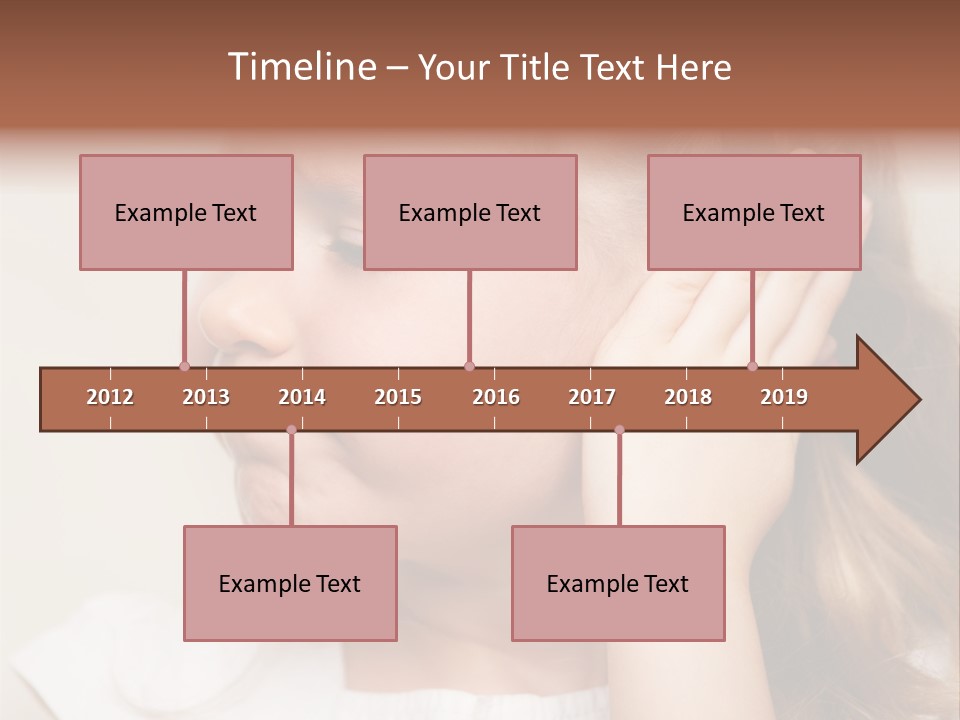 Timeline – Your Title Text Here

Example Text

Example Text

Example Text

2012 2013 2014 2015 2016 2017 2018 2019

Example Text

Example Text